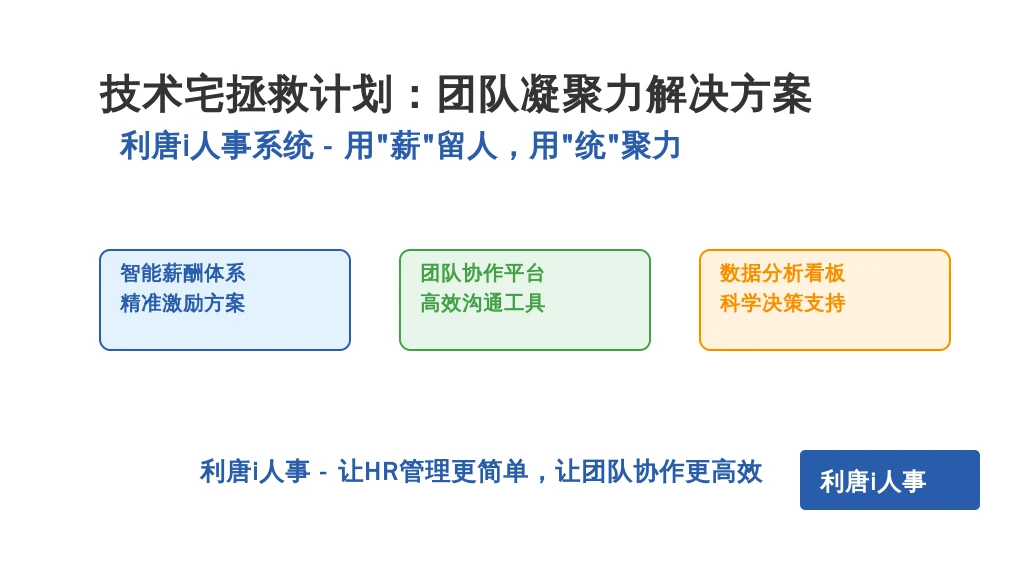 技术宅拯救计划：团队凝聚力解决方案

利唐i人事系统 - 用"薪"留人，用"统"聚力

智能薪酬体系
精准激励方案

团队协作平台
高效沟通工具

数据分析看板
科学决策支持

利唐i人事 - 让HR管理更简单，让团队协作更高效

利唐i人事